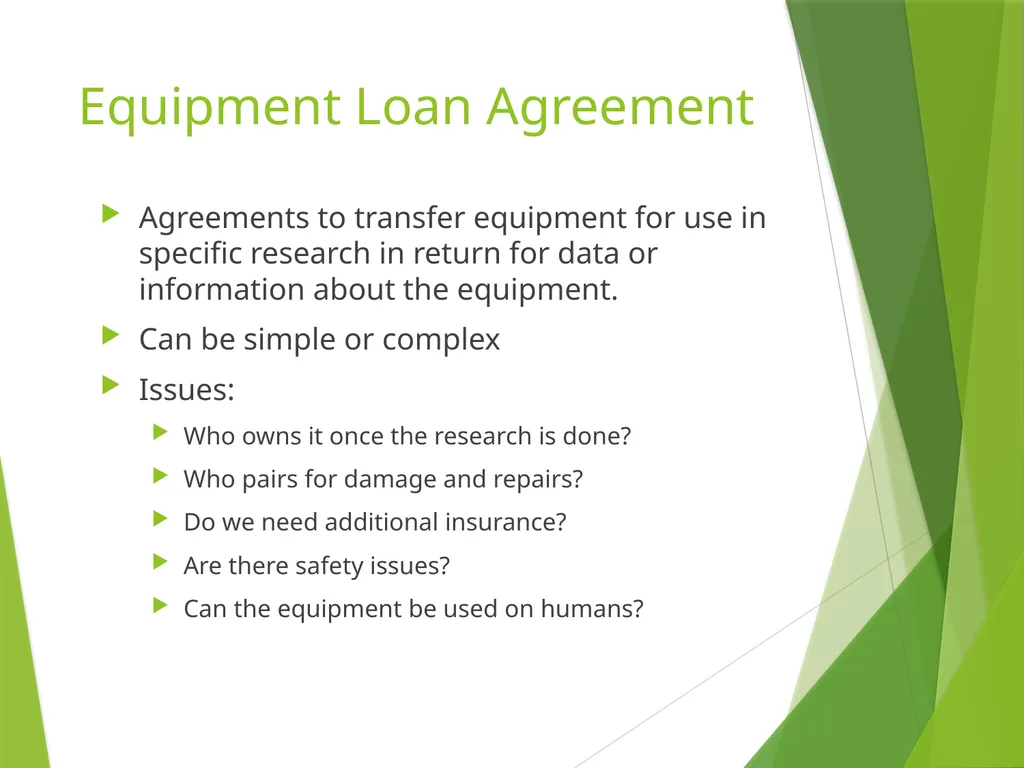 Equipment Loan Agreement

Agreements to transfer equipment for use in specific research in return for data or information about the equipment.

Can be simple or complex

Issues:

Who owns it once the research is done?

Who pairs for damage and repairs?

Do we need additional insurance?

Are there safety issues?

Can the equipment be used on humans?